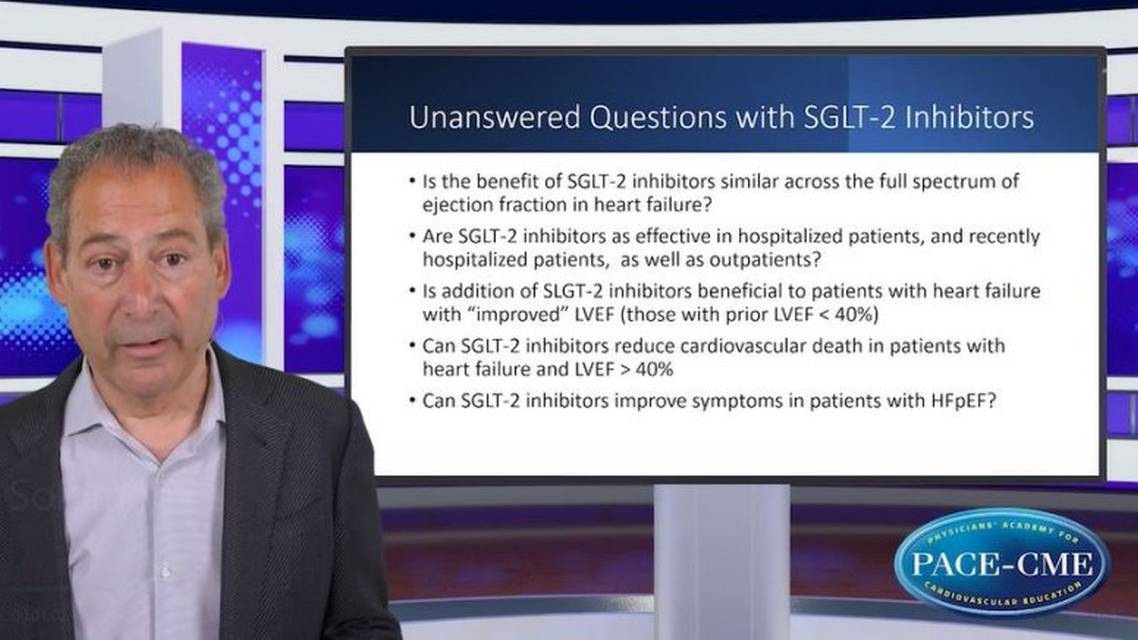 Unanswered Questions with SGLT-2 Inhibitors

• Is the benefit of SGLT-2 inhibitors similar across the full spectrum of ejection fraction in heart failure?

• Are SGLT-2 inhibitors as effective in hospitalized patients, and recently hospitalized patients, as well as outpatients?

• Is addition of SLGT-2 inhibitors beneficial to patients with heart failure with "improved" LVEF (those with prior LVEF < 40%)

• Can SGLT-2 inhibitors reduce cardiovascular death in patients with heart failure and LVEF > 40%

• Can SGLT-2 inhibitors improve symptoms in patients with HFpEF?

PHYSICIANS' ACADEMY FOR
PACE-CME
CARDIOVASCULAR EDUCATION